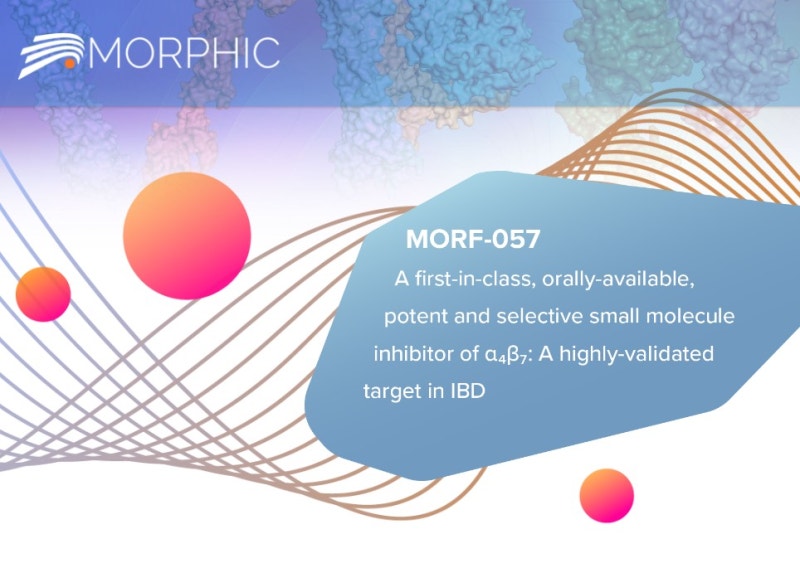 MORPHIC

MORF-057

A first-in-class, orally-available, potent and selective small molecule inhibitor of $\alpha_4\beta_7$: A highly-validated target in IBD